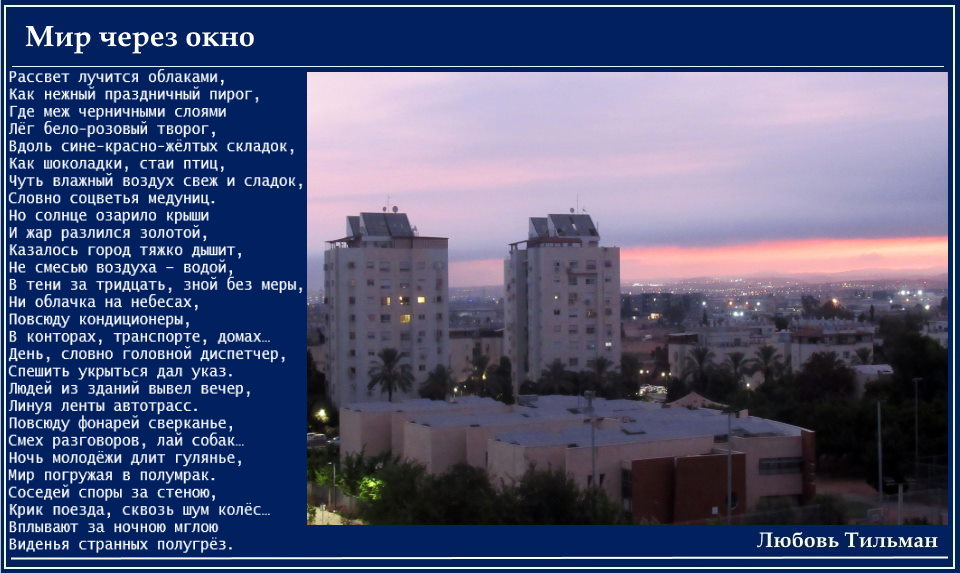 Мир через окно

Рассвет лучится облаками,
Как нежный праздничный пирог,
Где меж черничными слоями
Лёг бело-розовый творог,
Вдоль сине-красно-жёлтых складок,
Как шоколадки, стаи птиц,
Чуть влажный воздух свеж и сладок,
Словно соцветья медуниц.
Но солнце озарило крыши
И жар разлился золотой,
Казалось город тяжко дышит,
Не смесью воздуха – водой,
В тени за тридцать, зной без меры,
Ни облачка на небесах,
Повсюду кондиционеры,
В конторах, транспорте, домах…
День, словно головной диспетчер,
Спешить укрыться дал указ.
Людей из зданий вывел вечер,
Линуя ленты автотрасс.
Повсюду фонарей сверканье,
Смех разговоров, лай собак…
Ночь молодёжи длит гулянье,
Мир погружая в полумрак.
Соседей споры за стеною,
Крик поезда, сквозь шум колёс…
Вплывают за ночною мглою
Виденья странных полугрёз.

Любовь Тильман